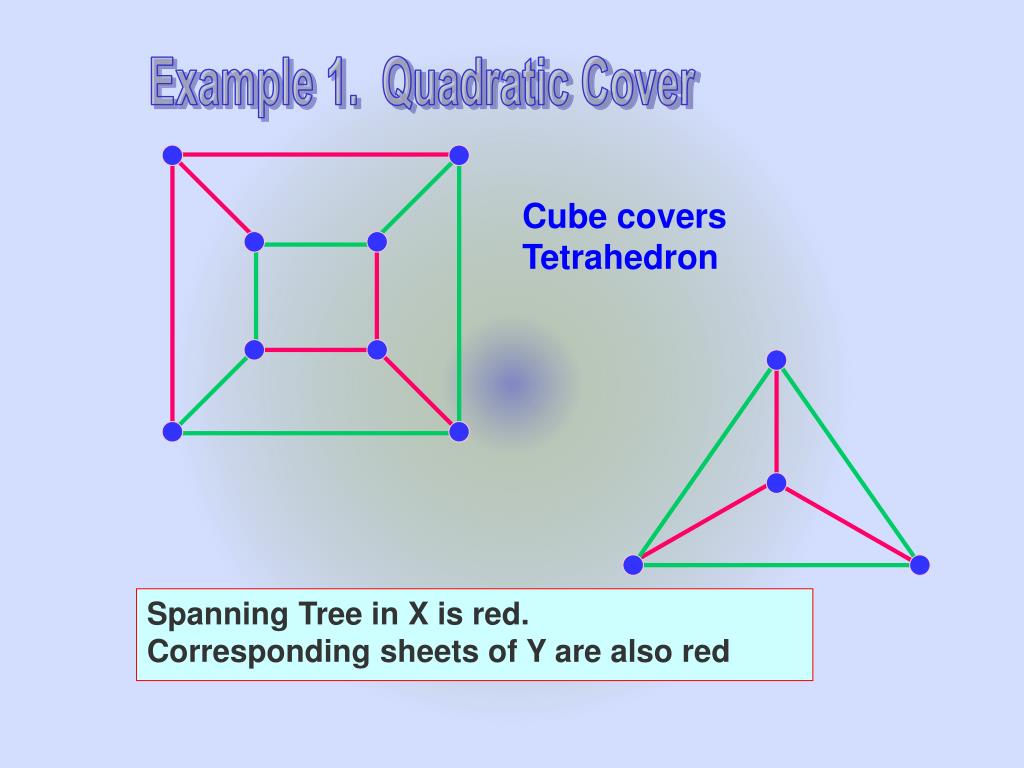 Example 1. Quadratic Cover

Cube covers Tetrahedron

Spanning Tree in X is red.
Corresponding sheets of Y are also red